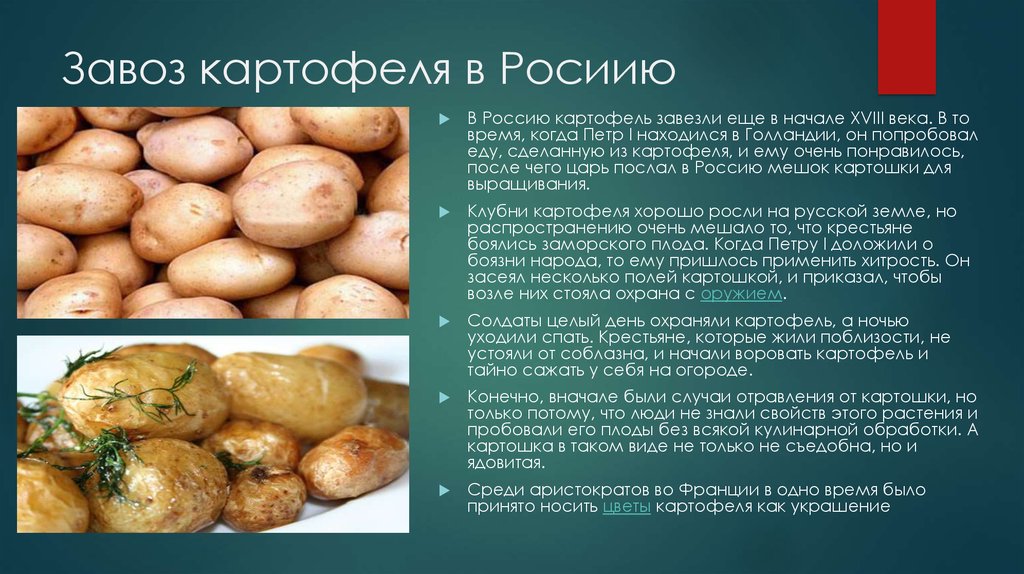 Завоз картофеля в Росиию

В Россию картофель завезли еще в начале XVIII века. В то время, когда Петр I находился в Голландии, он попробовал еду, сделанную из картофеля, и ему очень понравилось, после чего царь послал в Россию мешок картошки для выращивания.

Клубни картофеля хорошо росли на русской земле, но распространению очень мешало то, что крестьяне боялись заморского плода. Когда Петру I доложили о боязни народа, то ему пришлось применить хитрость. Он засеял несколько полей картошкой, и приказал, чтобы возле них стояла охрана с оружием.

Солдаты целый день охраняли картофель, а ночью уходили спать. Крестьяне, которые жили поблизости, не устояли от соблазна, и начали воровать картофель и тайно сажать у себя на огороде.

Конечно, вначале были случаи отравления от картошки, но только потому, что люди не знали свойств этого растения и пробовали его плоды без всякой кулинарной обработки. А картошка в таком виде не только не съедобна, но и ядовитая.

Среди аристократов во Франции в одно время было принято носить цветы картофеля как украшение